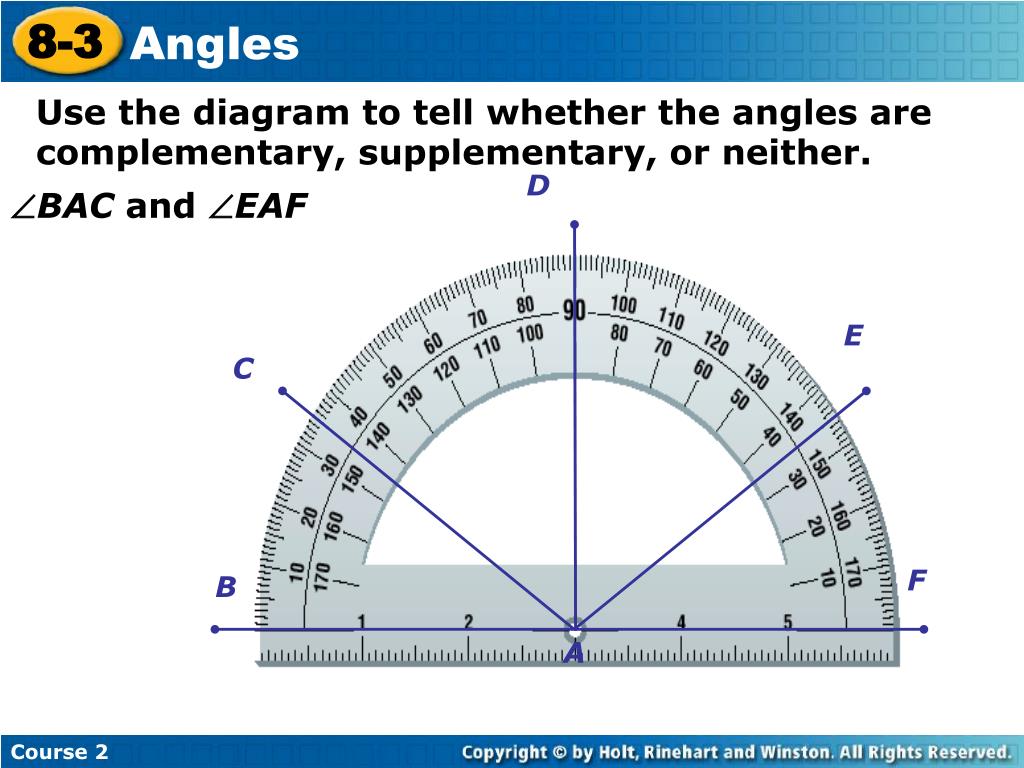 8-3 Angles

Use the diagram to tell whether the angles are complementary, supplementary, or neither.

$\angle BAC$ and $\angle EAF$

D

E

C

B

F

A

10 20 30 40 50 60 70 80 90 100 110 120 130 140 150 160 170

170 160 150 140 130 120 110 100 80 70 60 50 40 30 20 10

1 2 4 5

Course 2

Copyright © by Holt, Rinehart and Winston. All Rights Reserved.